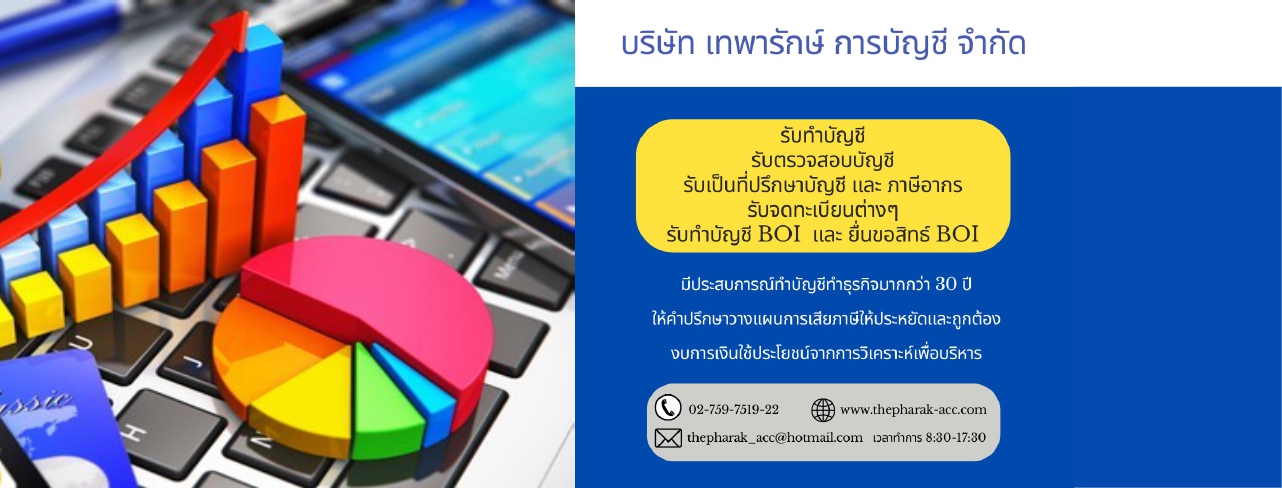 บริษัท เทพารักษ์ การบัญชี จำกัด

รับทำบัญชี
รับตรวจสอบบัญชี
รับเป็นที่ปรึกษาบัญชี และ ภาษีอากร
รับจดทะเบียนต่างๆ
รับทำบัญชี BOI และ ยื่นขอสิทธ์ BOI

มีประสบการณ์ทำบัญชีทำธุรกิจมากกว่า 30 ปี

ให้คำปรึกษาวางแผนการเสียภาษีให้ประหยัดและถูกต้อง

งบการเงินใช้ประโยชน์จากการวิเคราะห์เพื่อบริหาร

02-759-7519-22 www.thepharak-acc.com

thepharak_acc@hotmail.com เวลาทำการ 8:30-17:30